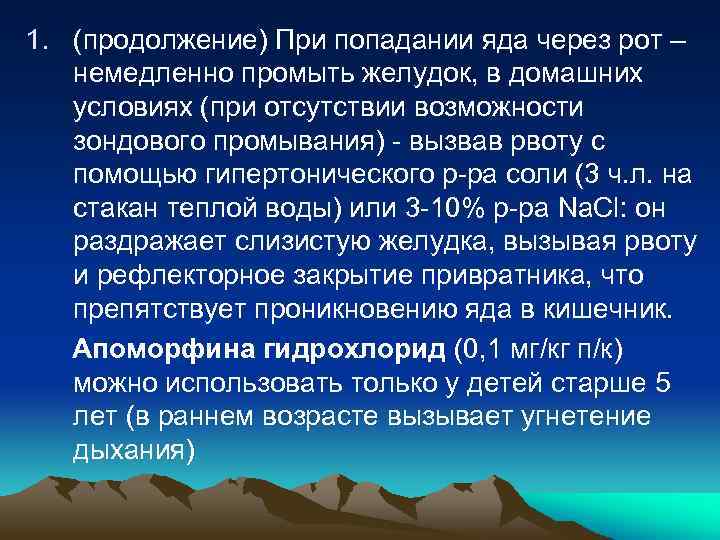 1. (продолжение) При попадании яда через рот – немедленно промыть желудок, в домашних условиях (при отсутствии возможности зондового промывания) - вызвав рвоту с помощью гипертонического р-ра соли (3 ч.л. на стакан теплой воды) или 3-10% р-ра NaCl: он раздражает слизистую желудка, вызывая рвоту и рефлекторное закрытие привратника, что препятствует проникновению яда в кишечник.

Апоморфина гидрохлорид (0,1 мг/кг п/к) можно использовать только у детей старше 5 лет (в раннем возрасте вызывает угнетение дыхания)